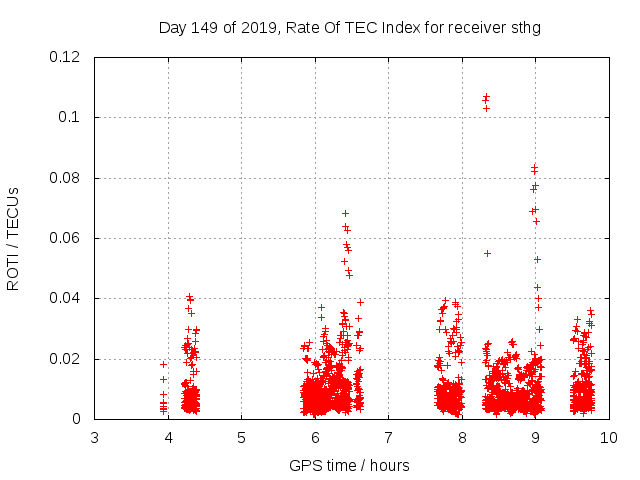 Day 149 of 2019, Rate Of TEC Index for receiver sthg

ROTI / TECUs

0.12
0.1
0.08
0.06
0.04
0.02
0

3 4 5 6 7 8 9 10

GPS time / hours